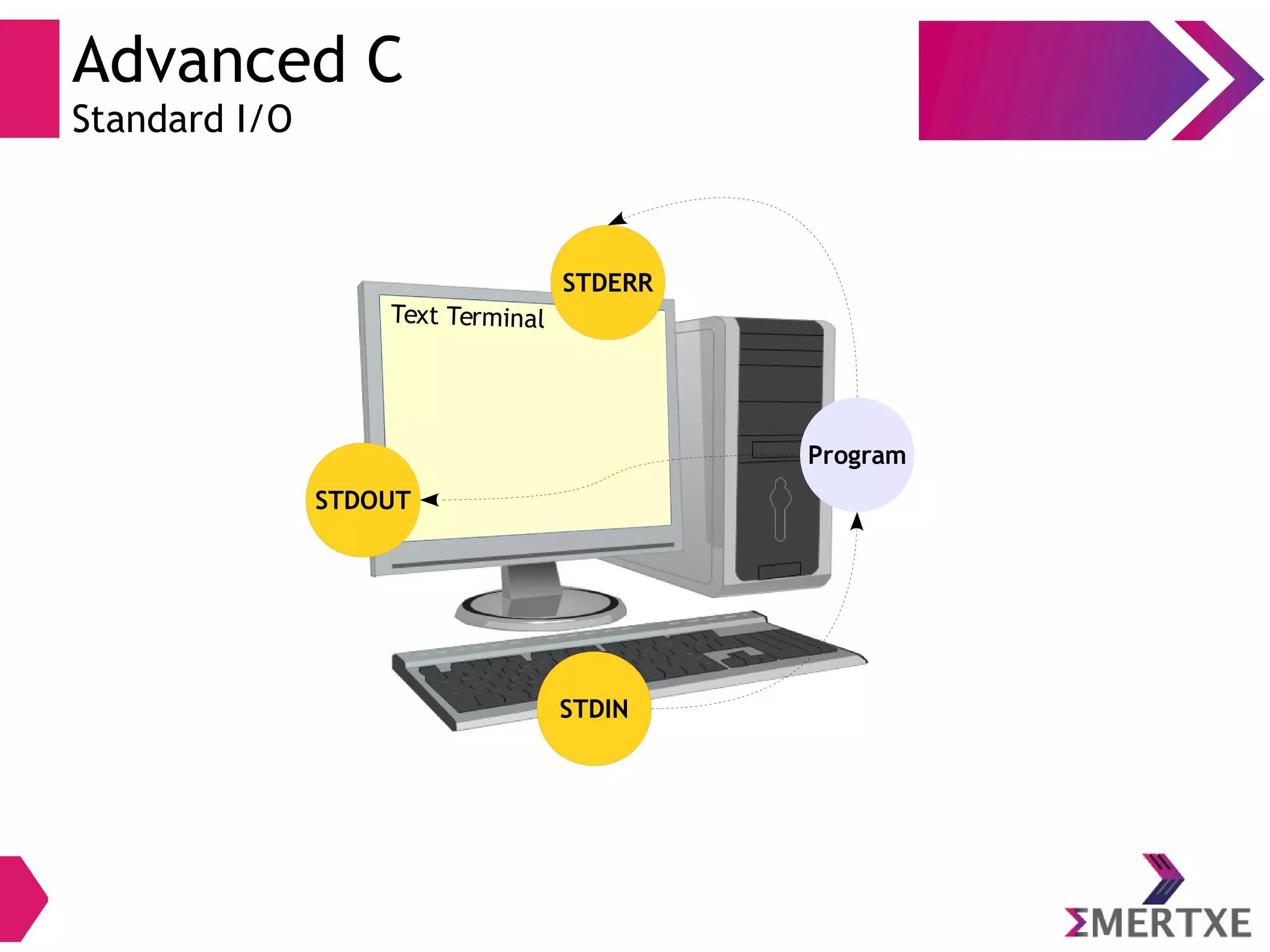 Advanced C
Standard I/O

STDERR

Text Terminal

Program

STDOUT

STDIN

ΣMERTXE